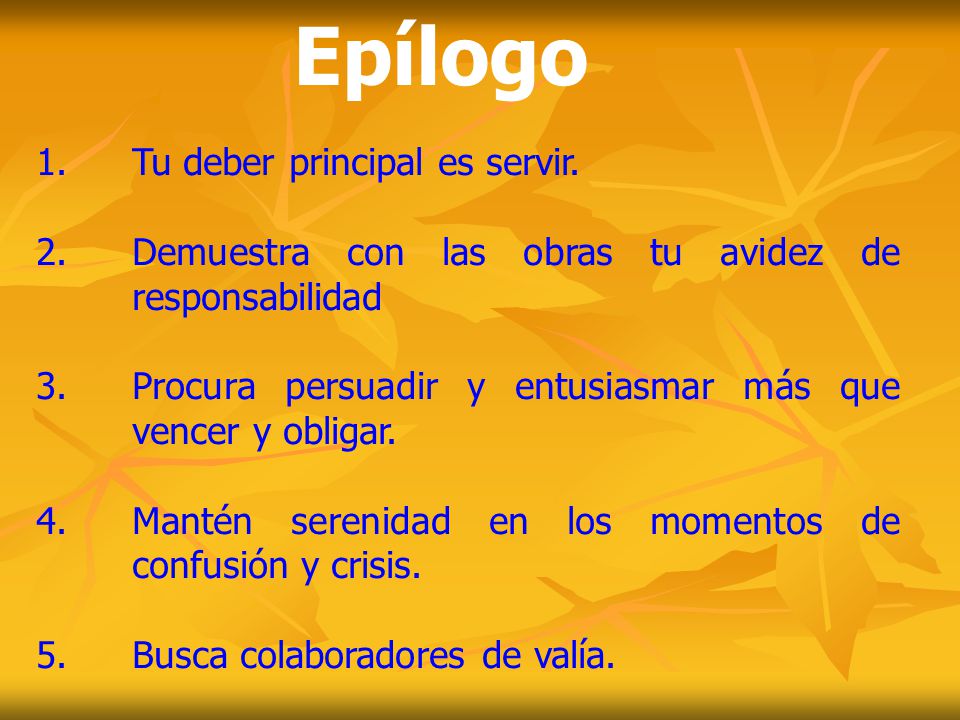 Epílogo

1. Tu deber principal es servir.

2. Demuestra con las obras tu avidez de responsabilidad

3. Procura persuadir y entusiasmar más que vencer y obligar.

4. Mantén serenidad en los momentos de confusión y crisis.

5. Busca colaboradores de valía.